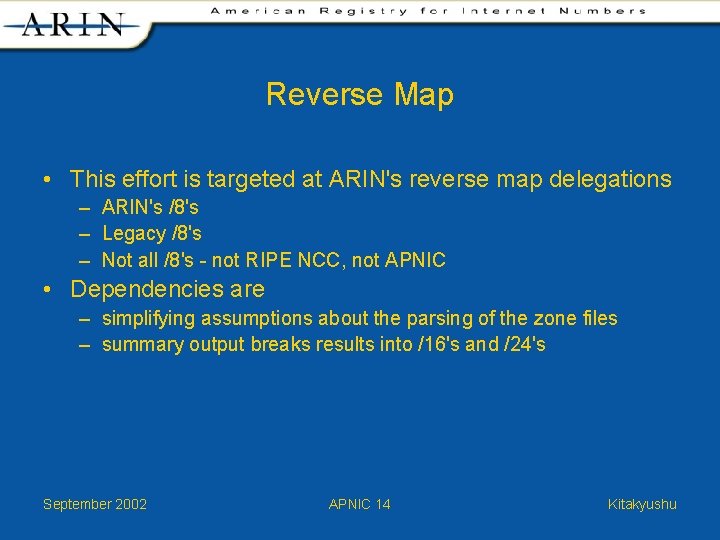 ARIN

American Registry for Internet Numbers

Reverse Map

• This effort is targeted at ARIN's reverse map delegations
– ARIN's /8's
– Legacy /8's
– Not all /8's - not RIPE NCC, not APNIC
• Dependencies are
– simplifying assumptions about the parsing of the zone files
– summary output breaks results into /16's and /24's

September 2002

APNIC 14

Kitakyushu